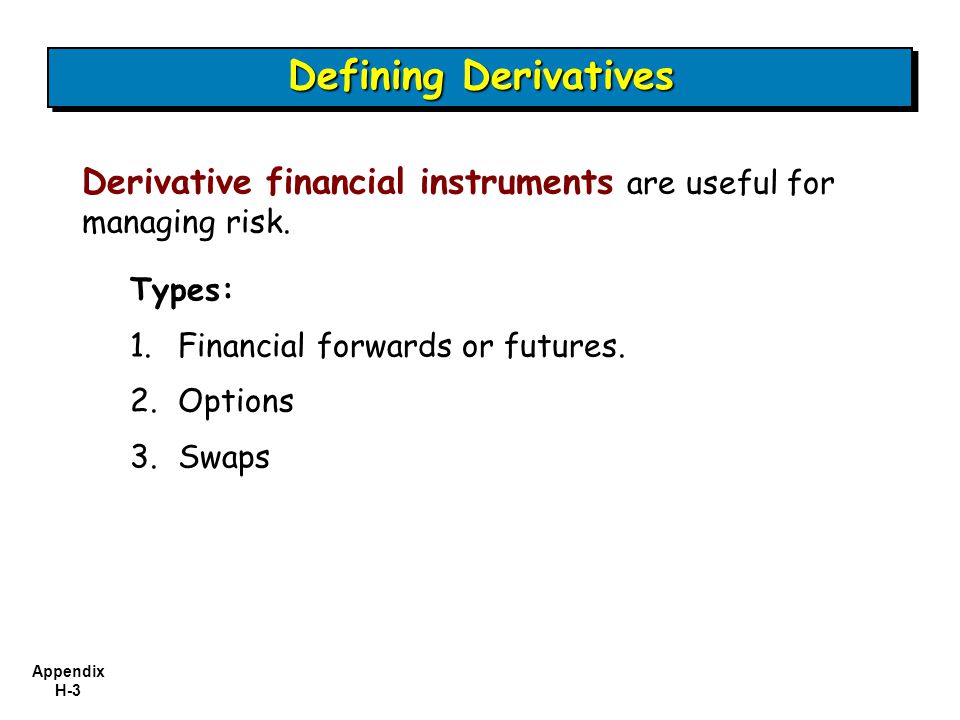 Defining Derivatives

Derivative financial instruments are useful for managing risk.

Types:

1. Financial forwards or futures.

2. Options

3. Swaps

Appendix
H-3